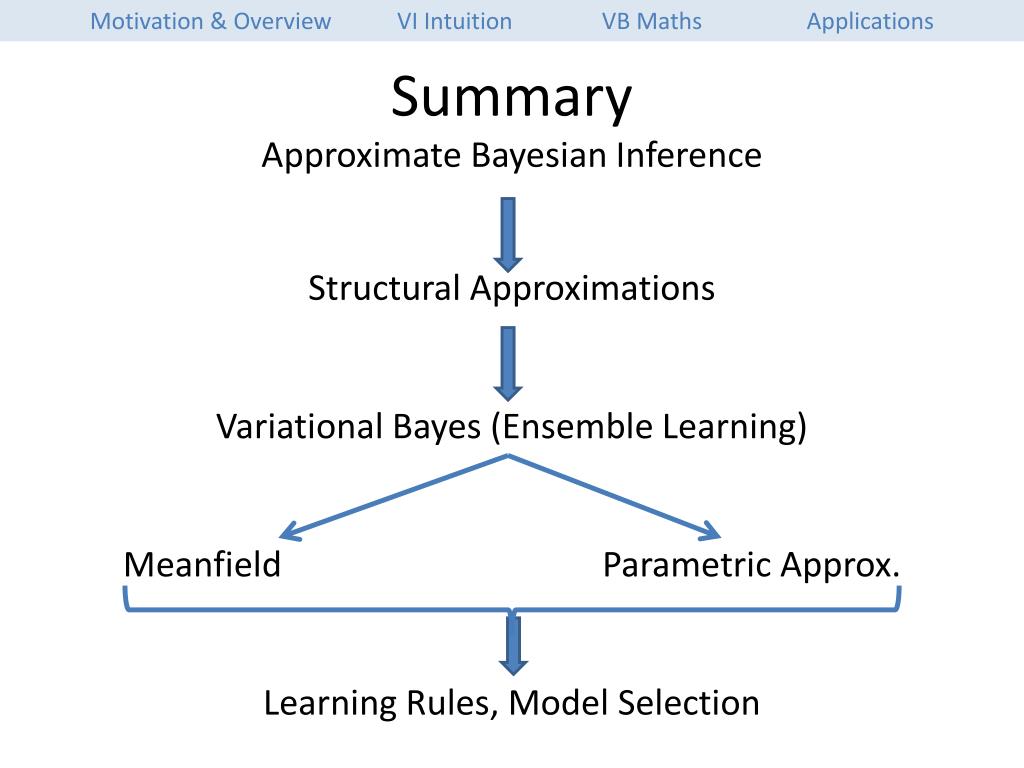 Motivation & Overview VI Intuition VB Maths Applications

Summary

Approximate Bayesian Inference

Structural Approximations

Variational Bayes (Ensemble Learning)

Meanfield

Parametric Approx.

Learning Rules, Model Selection